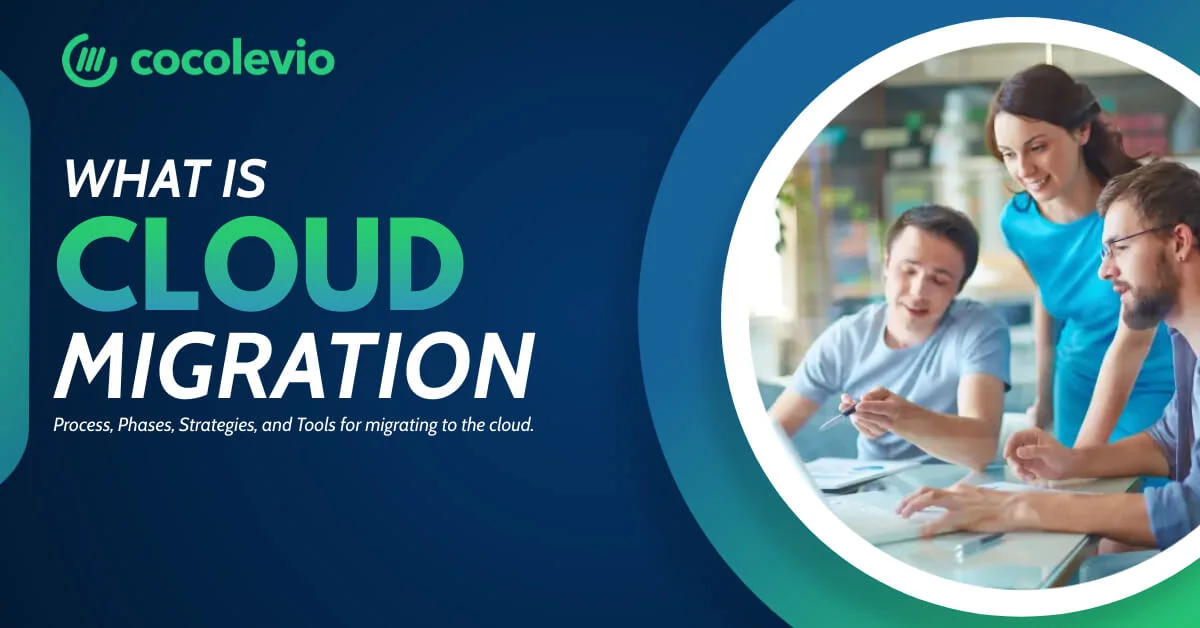 cocolevio

WHAT IS
CLOUD
MIGRATION

Process, Phases, Strategies, and Tools for migrating to the cloud.